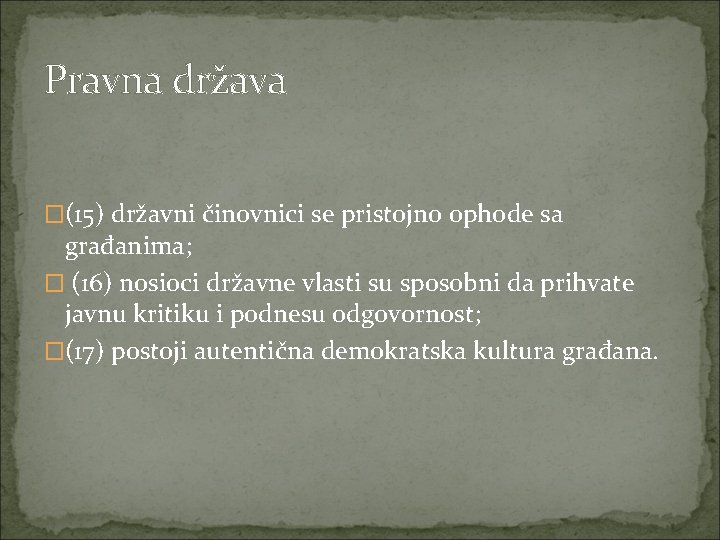 Pravna država

(15) državni činovnici se pristojno ophode sa građanima;

(16) nosioci državne vlasti su sposobni da prihvate javnu kritiku i podnesu odgovornost;

(17) postoji autentična demokratska kultura građana.